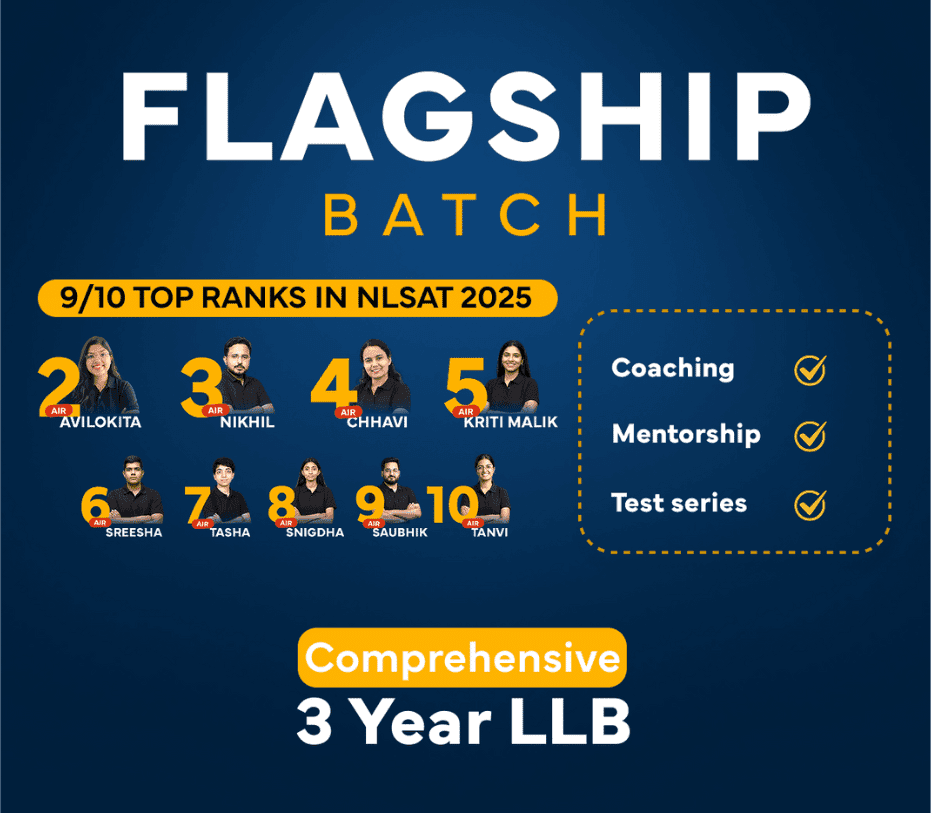 FLAGSHIP
BATCH

9/10 TOP RANKS IN NLSAT 2025

2 AIR AVILOKITA
3 AIR NIKHIL
4 AIR CHHAVI
5 AIR KRITI MALIK
6 AIR SREESHA
7 AIR TASHA
8 AIR SNIGDHA
9 AIR SAUBHIK
10 AIR TANVI

Coaching
Mentorship
Test series

Comprehensive
3 Year LLB